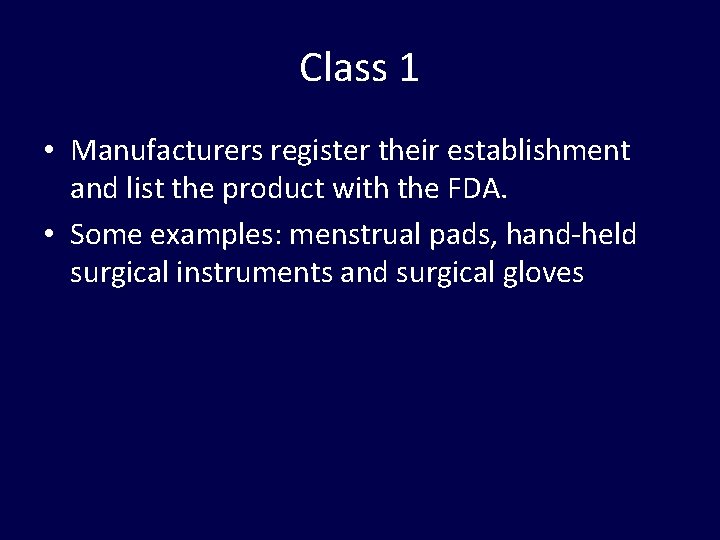 Class 1

• Manufacturers register their establishment and list the product with the FDA.
• Some examples: menstrual pads, hand-held surgical instruments and surgical gloves